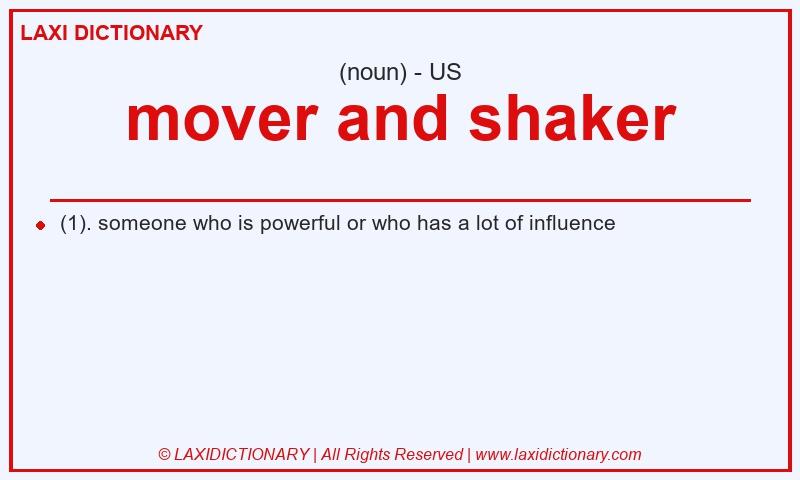 LAXI DICTIONARY

(noun) - US

mover and shaker

(1). someone who is powerful or who has a lot of influence

© LAXIDICTIONARY | All Rights Reserved | www.laxidictionary.com